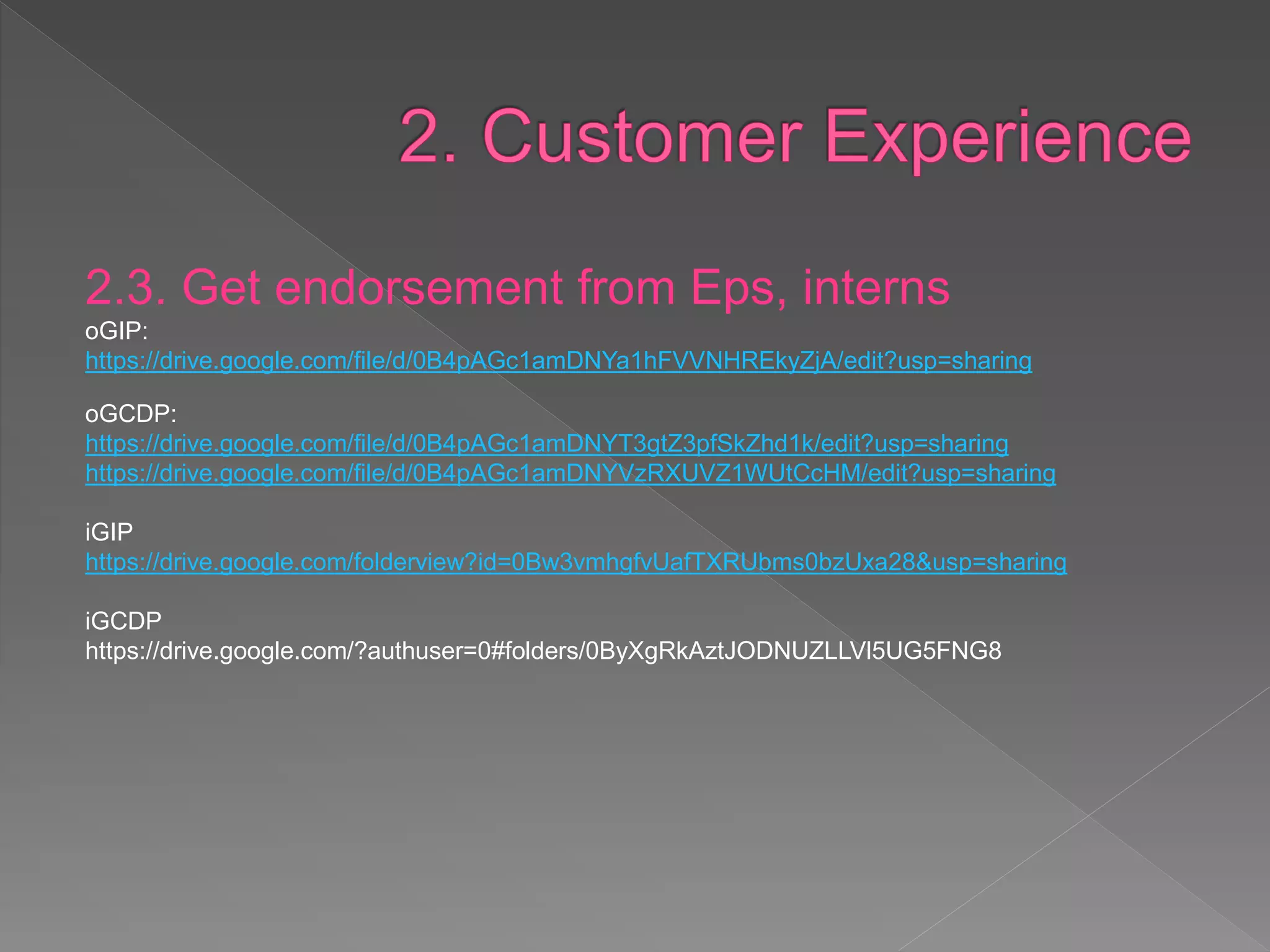 2. Customer Experience

2.3. Get endorsement from Eps, interns

oGIP:
https://drive.google.com/file/d/0B4pAGc1amDNYa1hFVVNHREkyZjA/edit?usp=sharing

oGCDP:
https://drive.google.com/file/d/0B4pAGc1amDNYT3gtZ3pfSkZhd1k/edit?usp=sharing
https://drive.google.com/file/d/0B4pAGc1amDNYVzRXUVZ1WUtCcHM/edit?usp=sharing

iGIP
https://drive.google.com/folderview?id=0Bw3vmhgfvUafTXRUbms0bzUxa28&usp=sharing

iGCDP
https://drive.google.com/?authuser=0#folders/0ByXgRkAztJODNUZLLVl5UG5FNG8